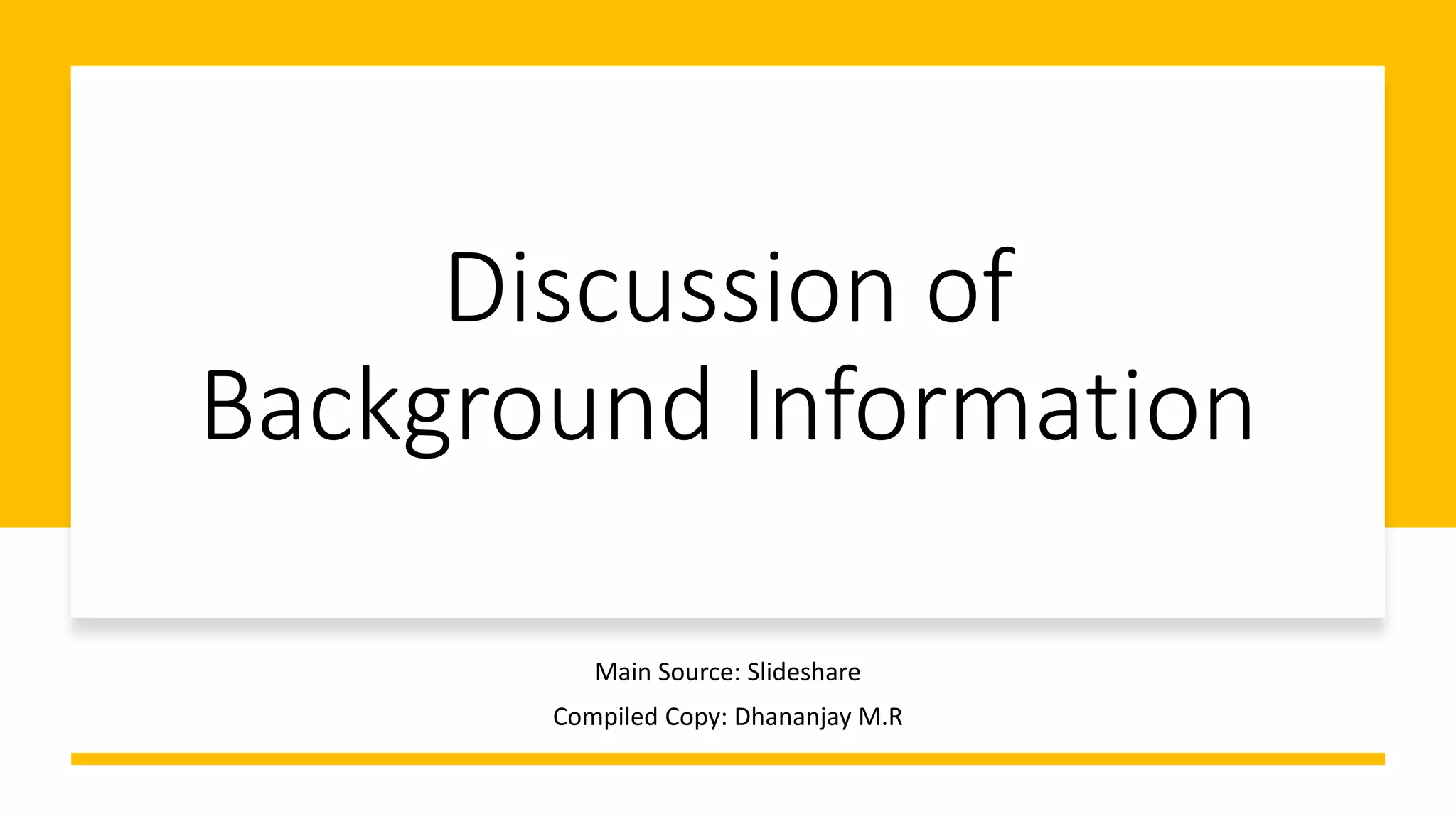 Discussion of Background Information

Main Source: Slideshare

Compiled Copy: Dhananjay M.R